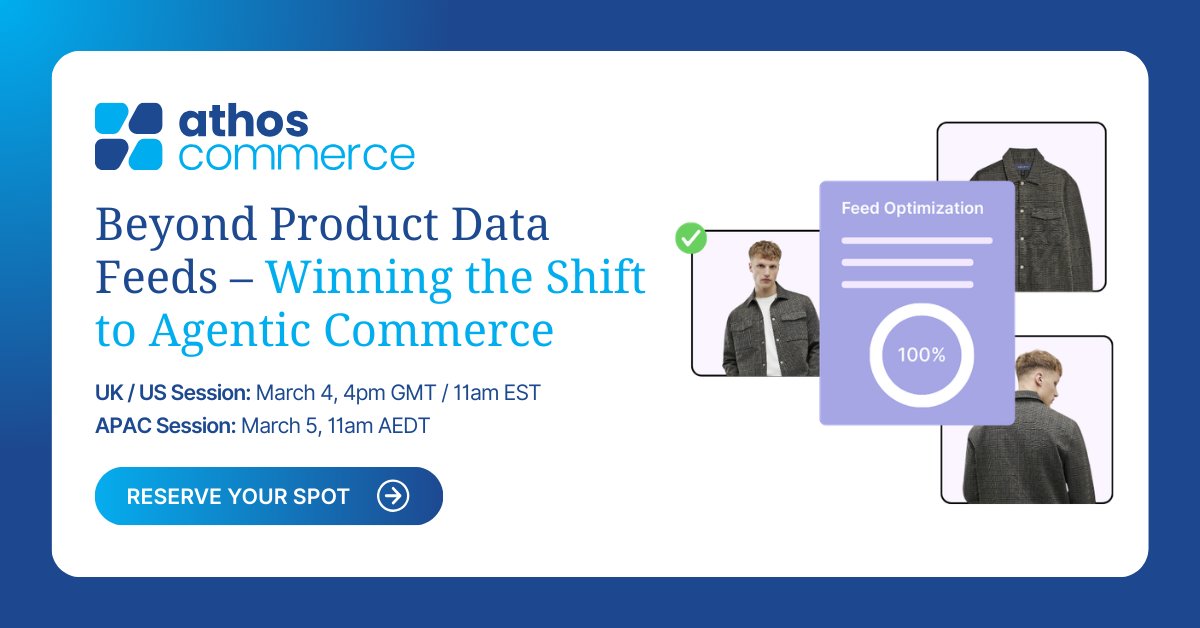 athos
commerce

Beyond Product Data Feeds – Winning the Shift to Agentic Commerce

UK / US Session: March 4, 4pm GMT / 11am EST
APAC Session: March 5, 11am AEDT

RESERVE YOUR SPOT

Feed Optimization

100%